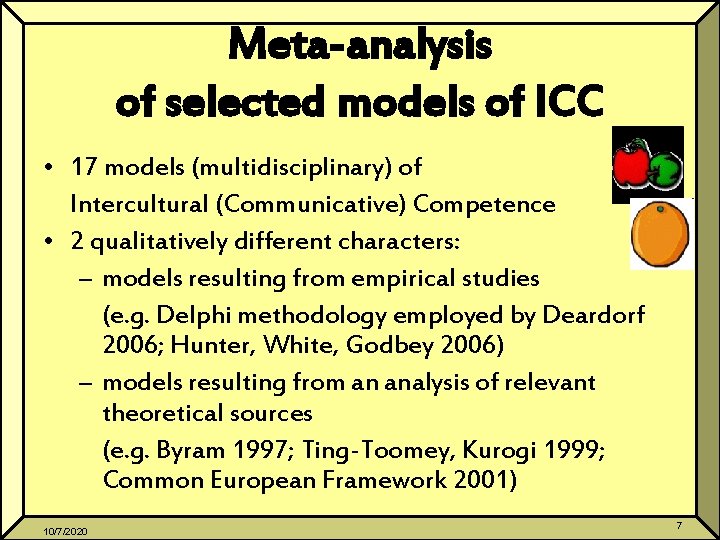 Meta-analysis
of selected models of ICC

• 17 models (multidisciplinary) of Intercultural (Communicative) Competence
• 2 qualitatively different characters:
– models resulting from empirical studies
(e.g. Delphi methodology employed by Deardorf 2006; Hunter, White, Godbey 2006)
– models resulting from an analysis of relevant theoretical sources
(e.g. Byram 1997; Ting-Toomey, Kurogi 1999; Common European Framework 2001)

10/7/2020

7